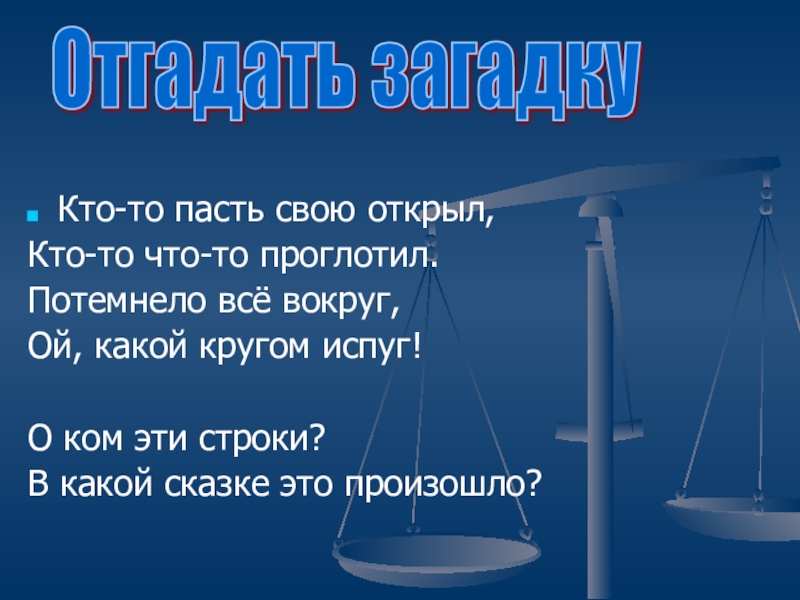 Отгадать загадку

Кто-то пасть свою открыл,
Кто-то что-то проглотил.
Потемнело всё вокруг,
Ой, какой кругом испуг!

О ком эти строки?
В какой сказке это произошло?